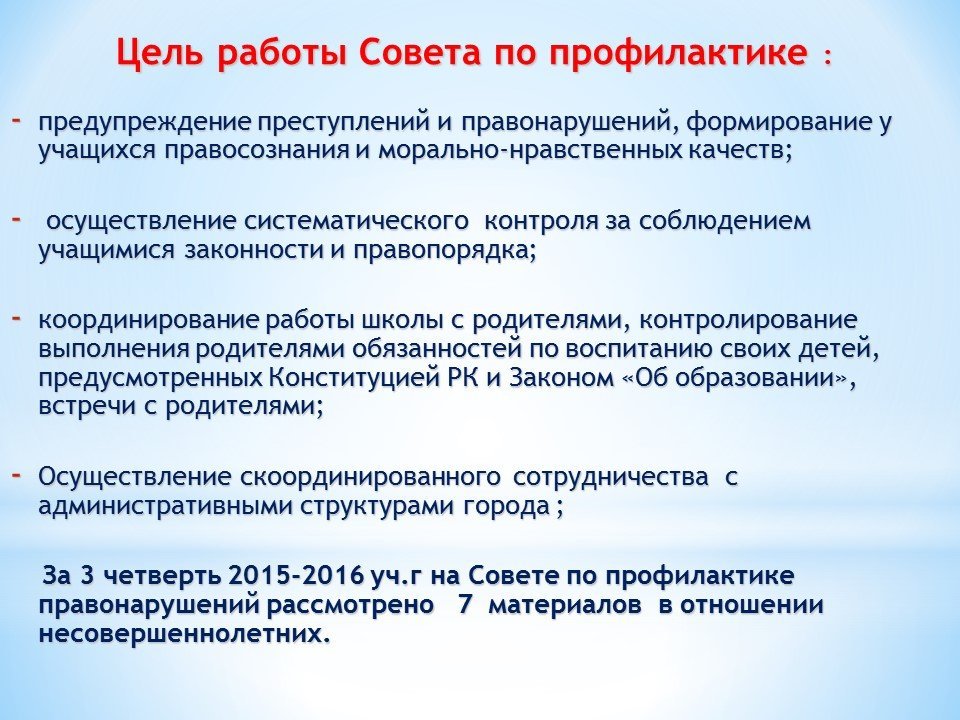 Цель работы Совета по профилактике :

- предупреждение преступлений и правонарушений, формирование у учащихся правосознания и морально-нравственных качеств;

- осуществление систематического контроля за соблюдением учащимися законности и правопорядка;

- координирование работы школы с родителями, контролирование выполнения родителями обязанностей по воспитанию своих детей, предусмотренных Конституцией РК и Законом «Об образовании», встречи с родителями;

- Осуществление скоординированного сотрудничества с административными структурами города ;

За 3 четверть 2015-2016 уч.г на Совете по профилактике правонарушений рассмотрено 7 материалов в отношении несовершеннолетних.